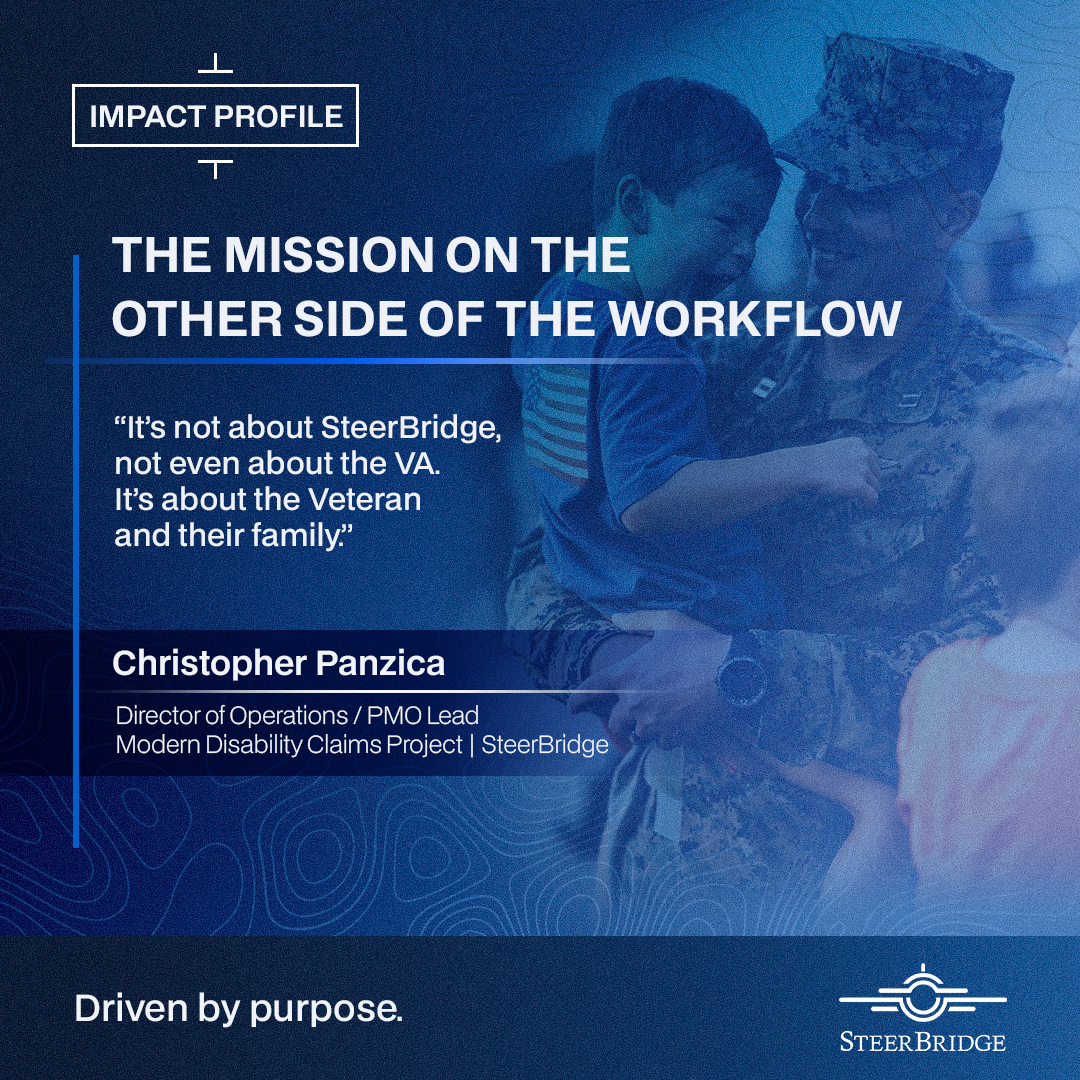 IMPACT PROFILE

THE MISSION ON THE OTHER SIDE OF THE WORKFLOW

"It's not about SteerBridge, not even about the VA. It's about the Veteran and their family."

Christopher Panzica

Director of Operations / PMO Lead
Modern Disability Claims Project | SteerBridge

Driven by purpose.

STEERBRIDGE